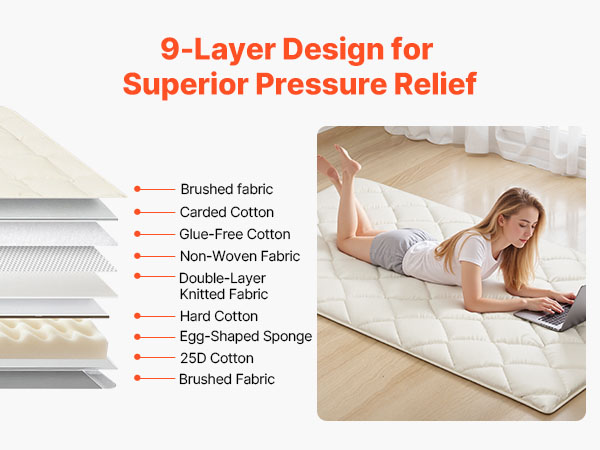 9-Layer Design for Superior Pressure Relief

Brushed fabric
Carded Cotton
Glue-Free Cotton
Non-Woven Fabric
Double-Layer Knitted Fabric
Hard Cotton
Egg-Shaped Sponge
25D Cotton
Brushed Fabric